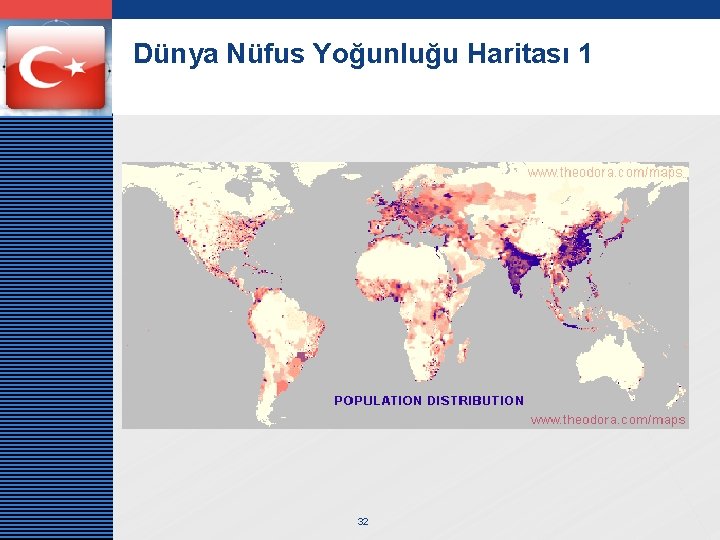 Dünya Nüfus Yoğunluğu Haritası 1

www.theodora.com/maps

POPULATION DISTRIBUTION

www.theodora.com/maps

32